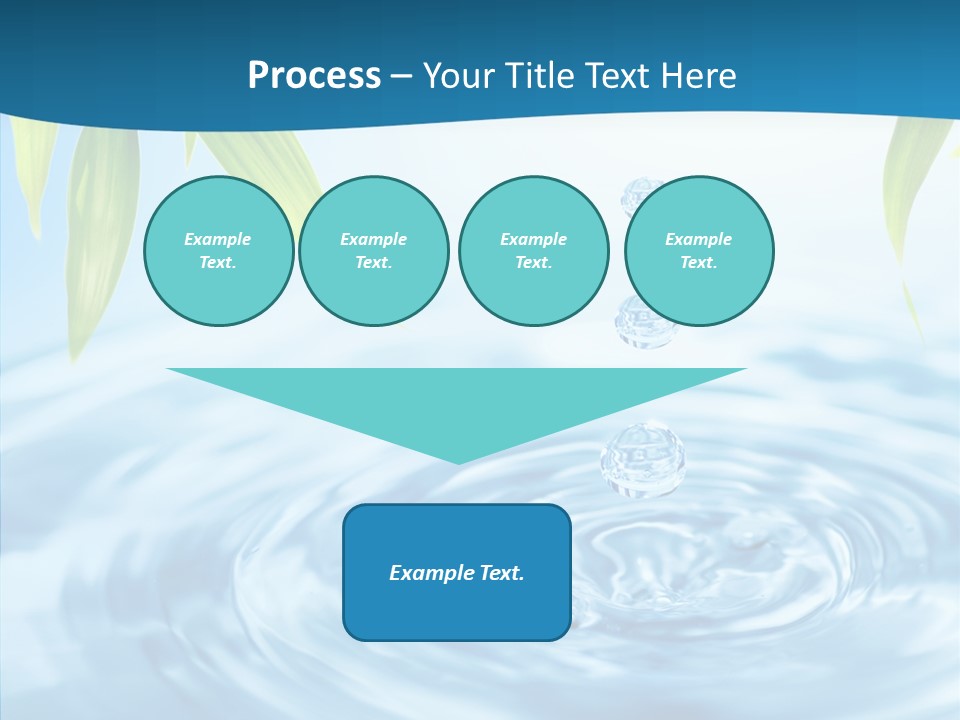 Process – Your Title Text Here

Example Text.

Example Text.

Example Text.

Example Text.

Example Text.